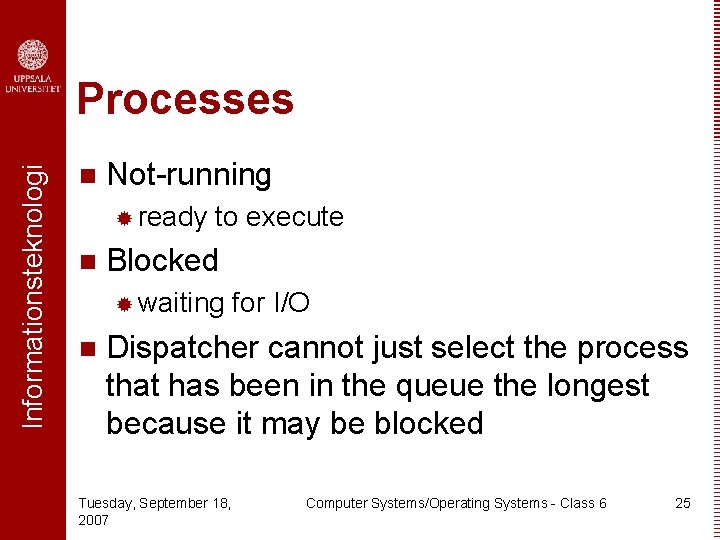 UPPSALA UNIVERSITET

Informationsteknologi

Processes

Not-running

ready to execute

Blocked

waiting for I/O

Dispatcher cannot just select the process that has been in the queue the longest because it may be blocked

Tuesday, September 18, 2007

Computer Systems/Operating Systems - Class 6

25